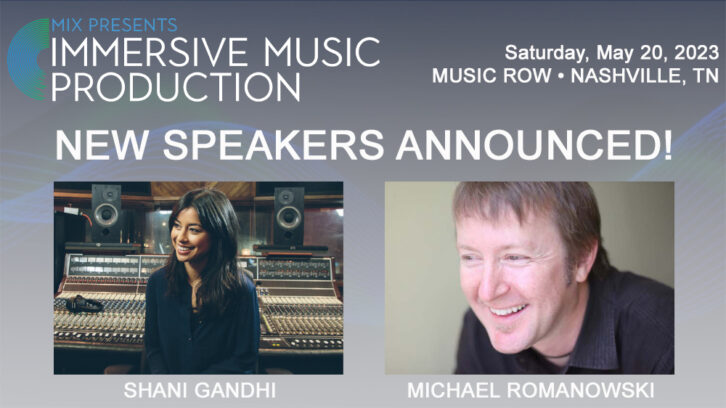 MIX PRESENTS
IMMERSIVE MUSIC PRODUCTION

Saturday, May 20, 2023
MUSIC ROW • NASHVILLE, TN

NEW SPEAKERS ANNOUNCED!

SHANI GANDHI

MICHAEL ROMANOWSKI